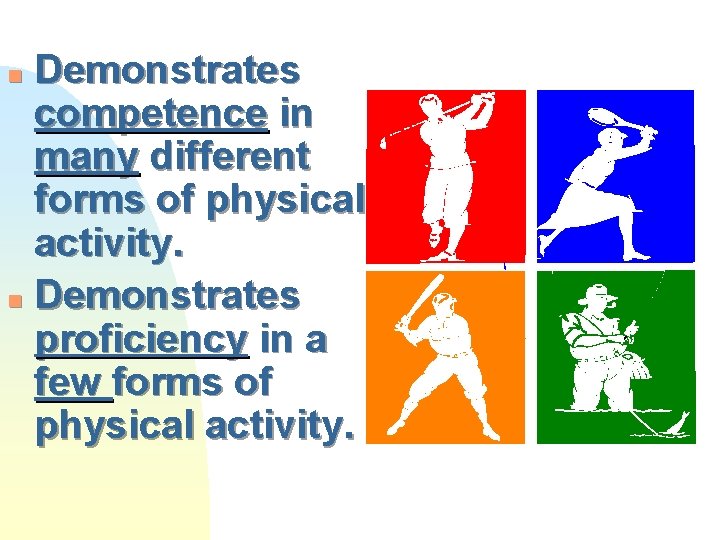 - Demonstrates competence in many different forms of physical activity.
- Demonstrates proficiency in a few forms of physical activity.